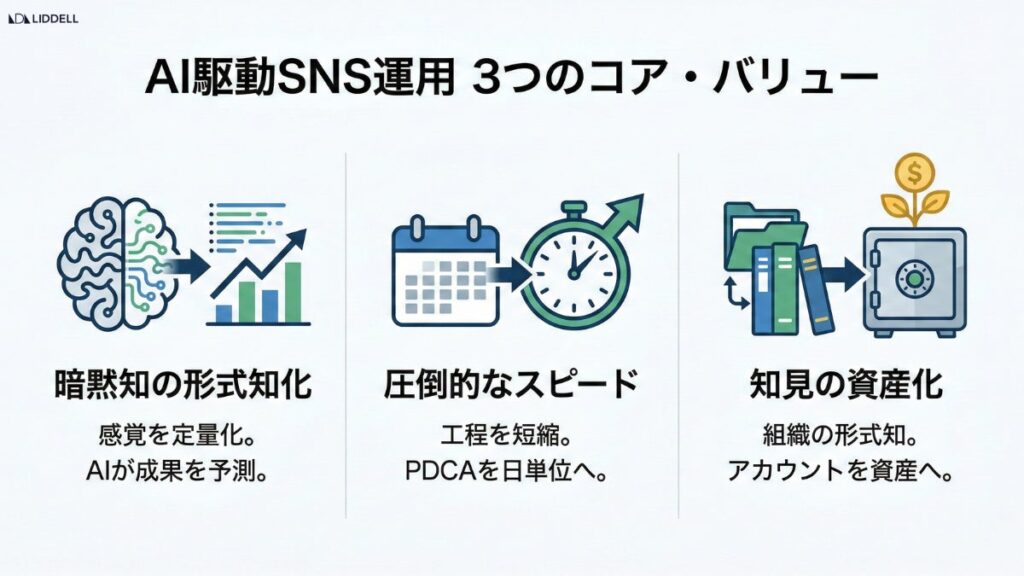 LIDDELL

AI駆動SNS運用 3つのコア・バリュー

暗黙知の形式知化

感覚を定量化。
AIが成果を予測。

圧倒的なスピード

工程を短縮。
PDCAを日単位へ。

知見の資産化

組織の形式知。
アカウントを資産へ。